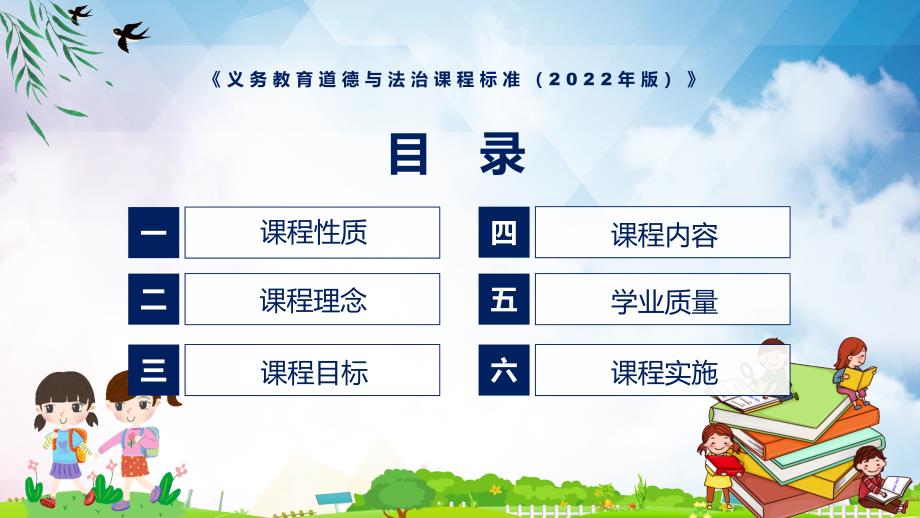 《义务教育道德与法治课程标准（2022年版）》

目 录

一 课程性质

二 课程理念

三 课程目标

四 课程内容

五 学业质量

六 课程实施